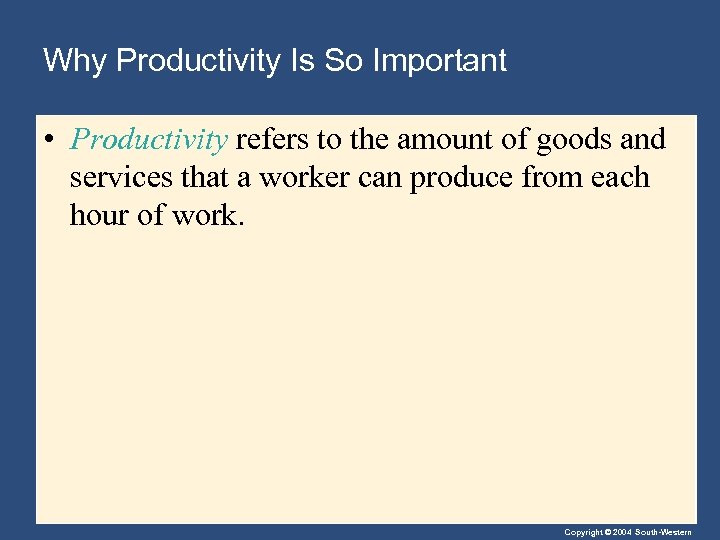 Why Productivity Is So Important

• Productivity refers to the amount of goods and services that a worker can produce from each hour of work.

Copyright © 2004 South-Western